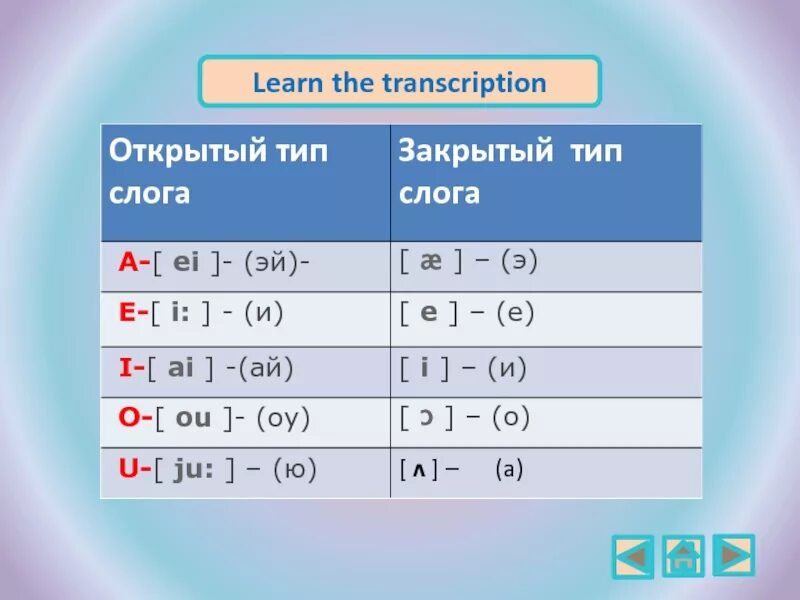 Learn the transcription

| Открытый тип слога | Закрытый тип слога |
|---|---|
| A-[ ei ]- (эй)- | [ æ ] – (э) |
| E-[ i: ] - (и) | [ e ] – (е) |
| I-[ ai ] -(ай) | [ i ] – (и) |
| O-[ ou ]- (оу) | [ ɔ ] – (о) |
| U-[ ju: ] – (ю) | [ ʌ ] – (а) |